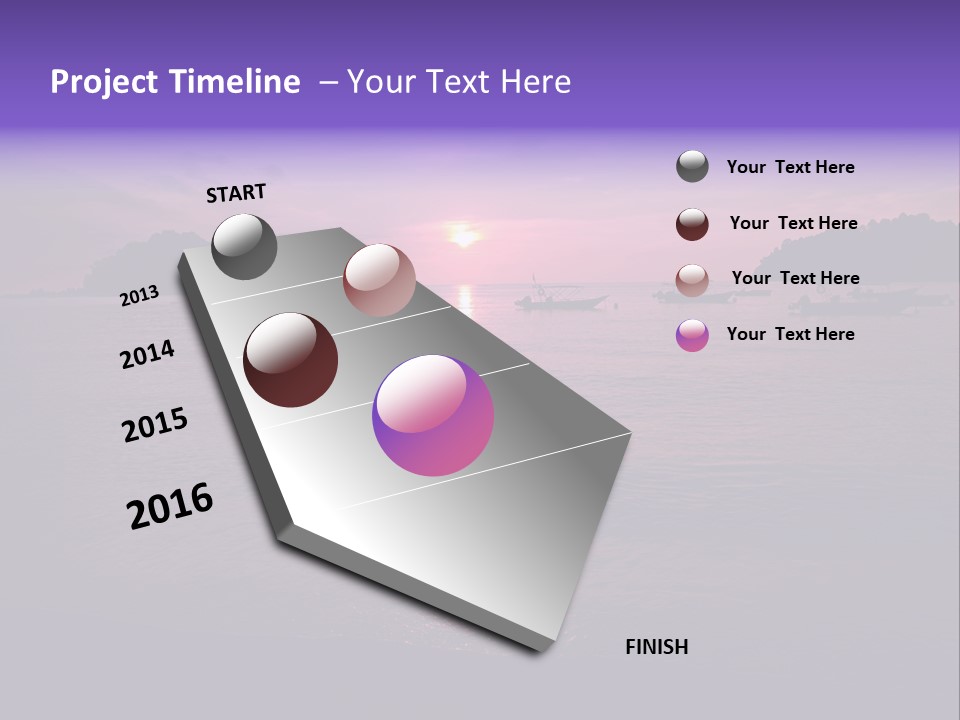 Project Timeline – Your Text Here

START

2013

2014

2015

2016

FINISH

Your Text Here

Your Text Here

Your Text Here

Your Text Here